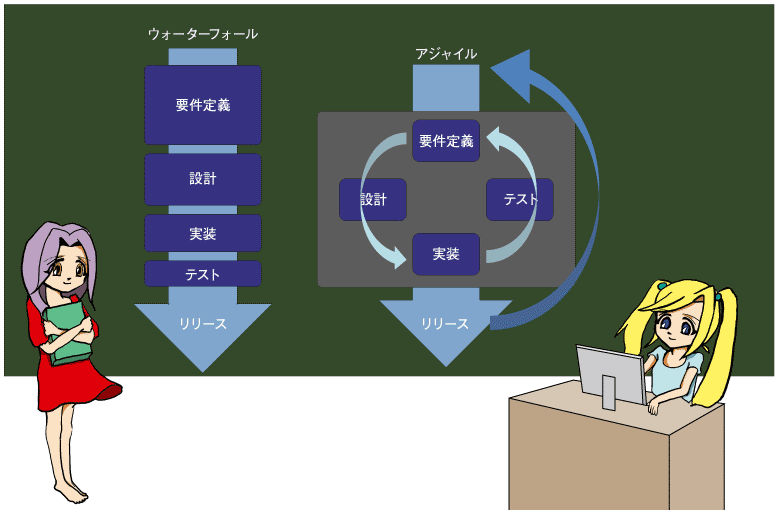 ウォーターフォール

要件定義

設計

実装

テスト

リリース

アジャイル

要件定義

設計

テスト

実装

リリース